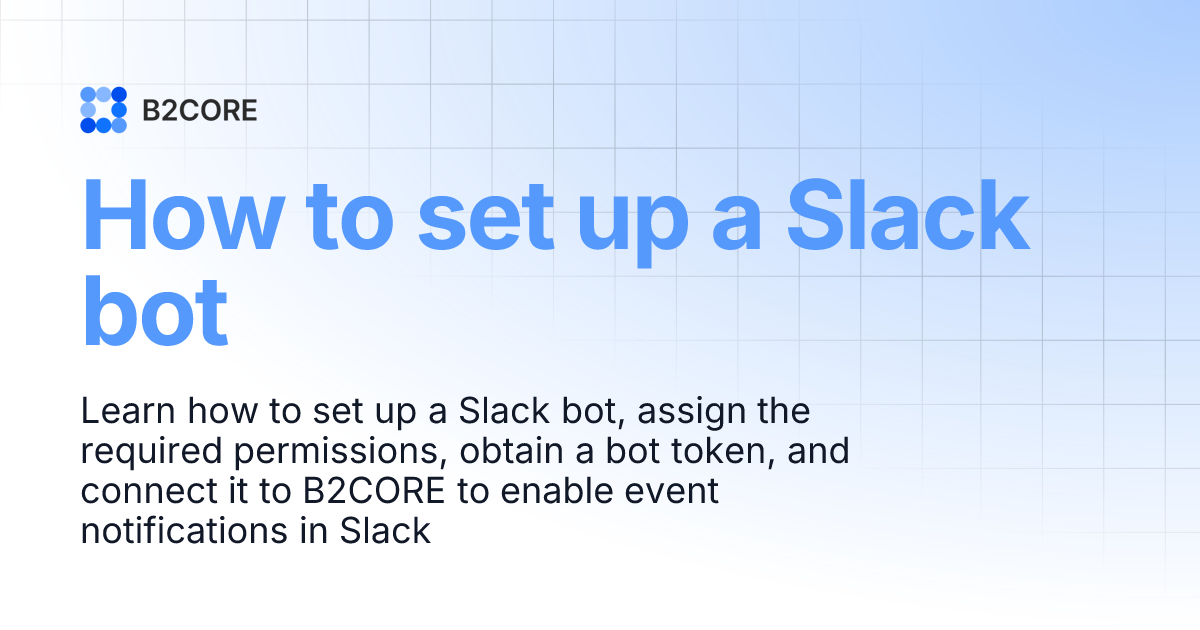 B2CORE

How to set up a Slack bot

Learn how to set up a Slack bot, assign the required permissions, obtain a bot token, and connect it to B2CORE to enable event notifications in Slack